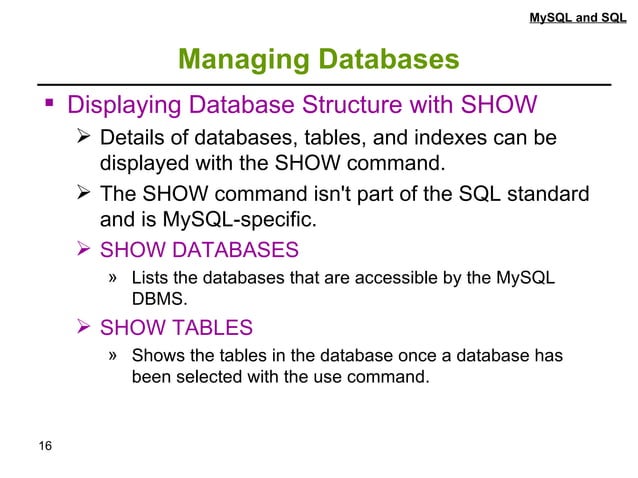 MySQL and SQL

Managing Databases

▪ Displaying Database Structure with SHOW

➢ Details of databases, tables, and indexes can be displayed with the SHOW command.

➢ The SHOW command isn't part of the SQL standard and is MySQL-specific.

➢ SHOW DATABASES

» Lists the databases that are accessible by the MySQL DBMS.

➢ SHOW TABLES

» Shows the tables in the database once a database has been selected with the use command.

16